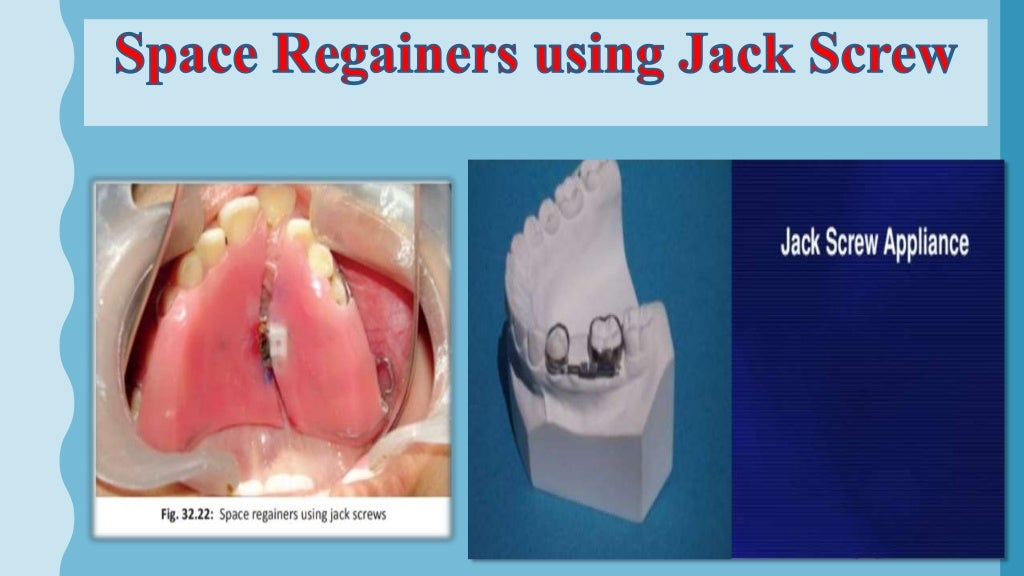 Space Regainers using Jack Screw

Fig. 32.22: Space regainers using jack screws

Jack Screw Appliance